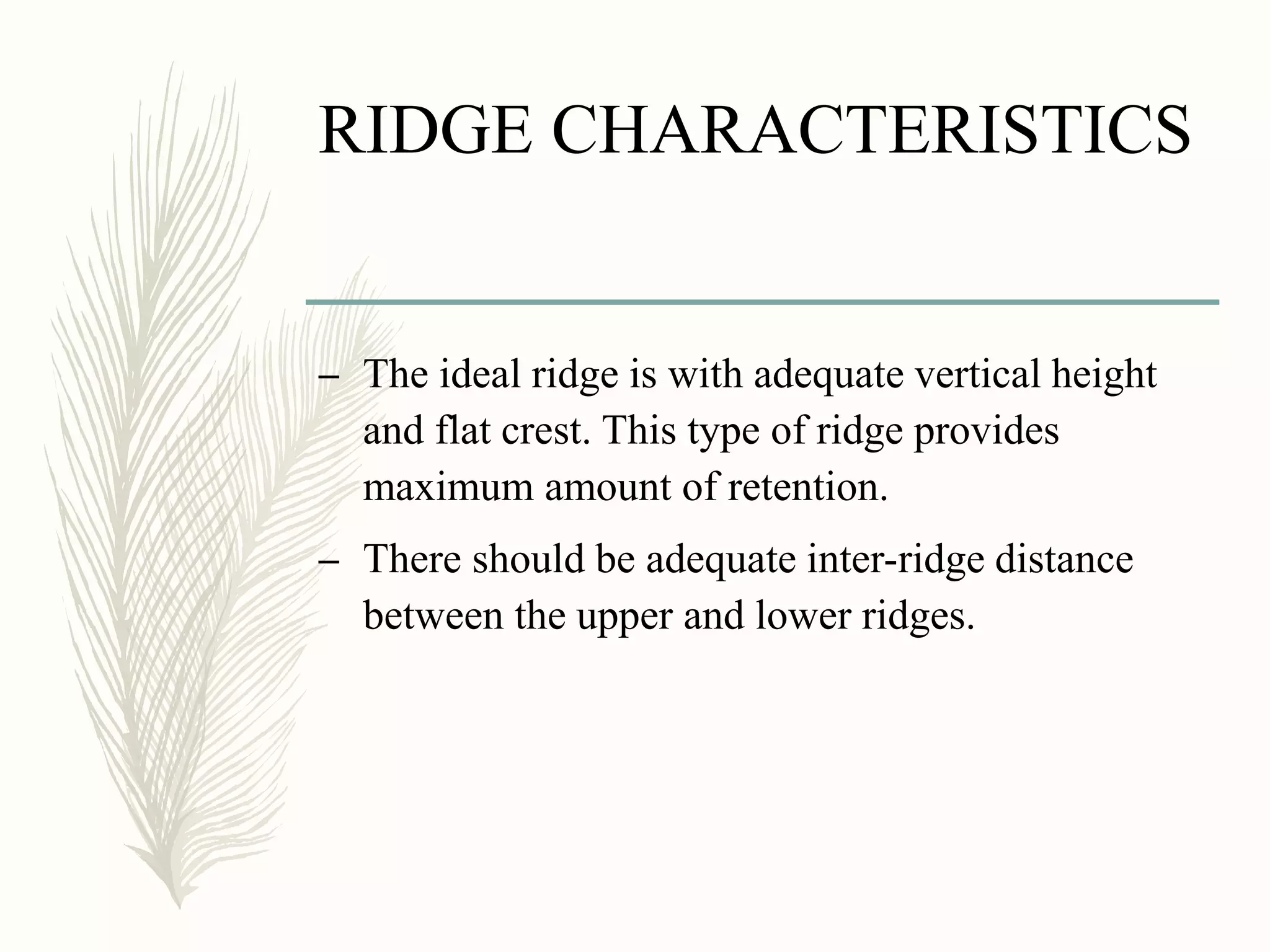 RIDGE CHARACTERISTICS

– The ideal ridge is with adequate vertical height and flat crest. This type of ridge provides maximum amount of retention.

– There should be adequate inter-ridge distance between the upper and lower ridges.